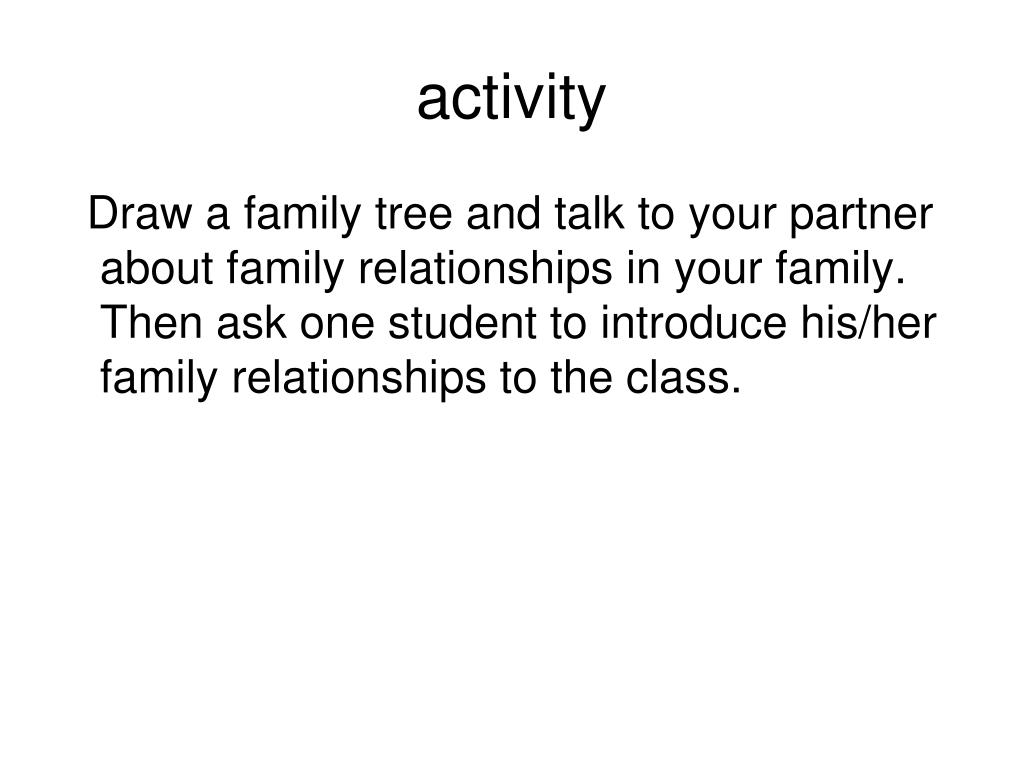 activity

Draw a family tree and talk to your partner about family relationships in your family. Then ask one student to introduce his/her family relationships to the class.